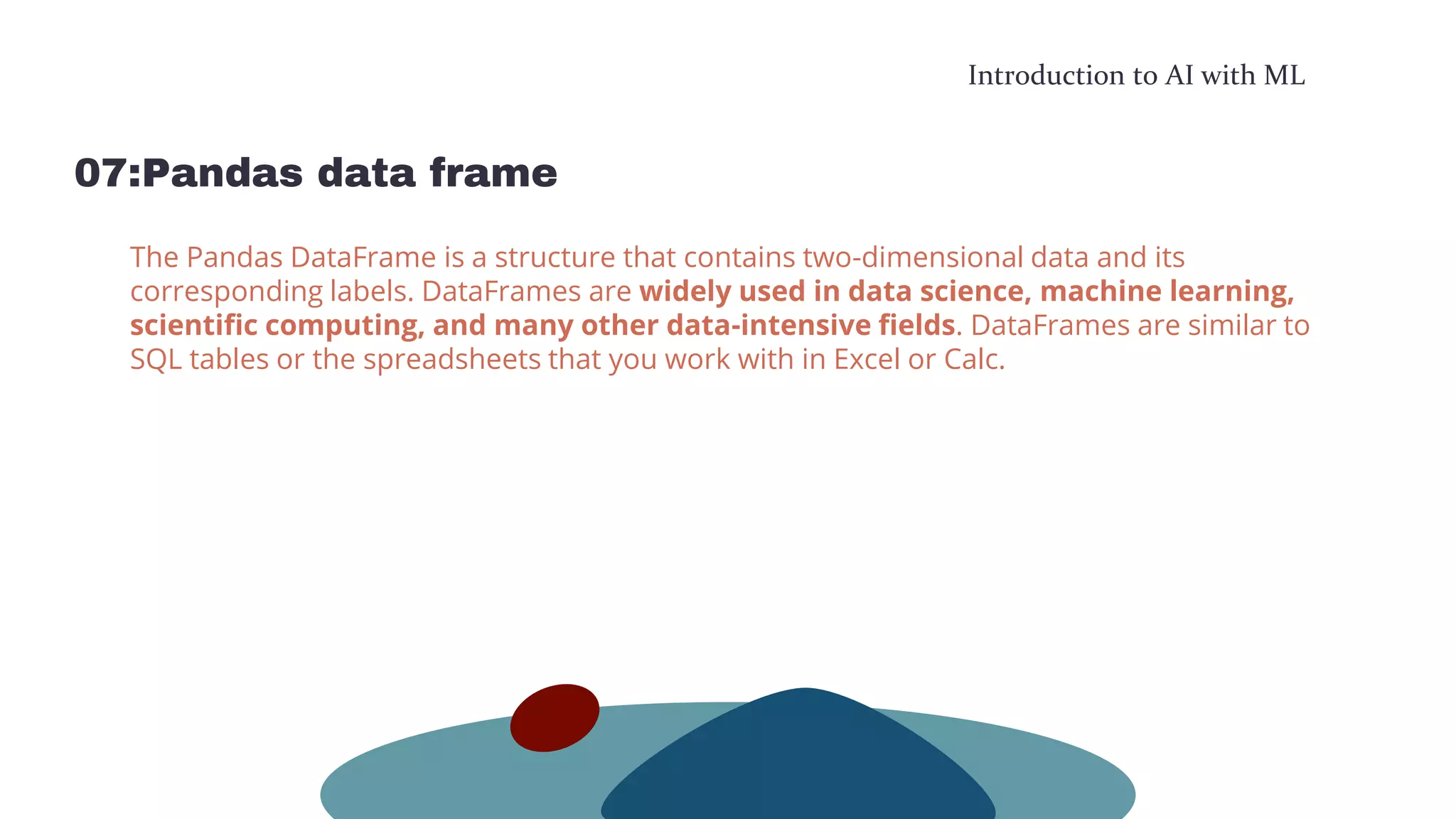 Introduction to AI with ML

07:Pandas data frame

The Pandas DataFrame is a structure that contains two-dimensional data and its corresponding labels. DataFrames are widely used in data science, machine learning, scientific computing, and many other data-intensive fields. DataFrames are similar to SQL tables or the spreadsheets that you work with in Excel or Calc.